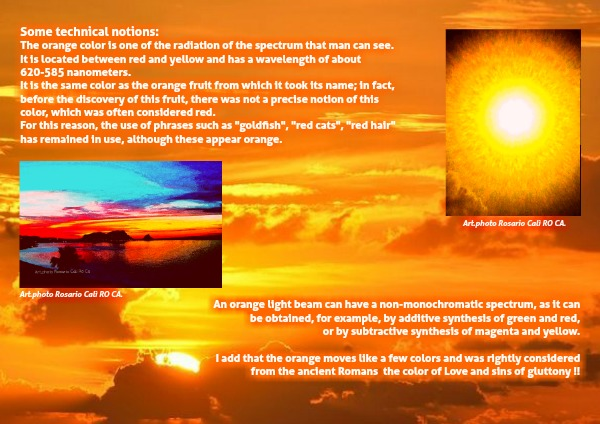 Some technical notions:
The orange color is one of the radiation of the spectrum that man can see. It is located between red and yellow and has a wavelength of about 620-585 nanometers.
It is the same color as the orange fruit from which it took its name; in fact, before the discovery of this fruit, there was not a precise notion of this color, which was often considered red.
For this reason, the use of phrases such as "goldfish", "red cats", "red hair" has remained in use, although these appear orange.

Art.photo Rosario Calì RO CA.

Art.photo Rosario Calì RO CA.

Art.photo Rosario Calì RO CA.

An orange light beam can have a non-monochromatic spectrum, as it can be obtained, for example, by additive synthesis of green and red, or by subtractive synthesis of magenta and yellow.

I add that the orange moves like a few colors and was rightly considered from the ancient Romans the color of Love and sins of gluttony !!